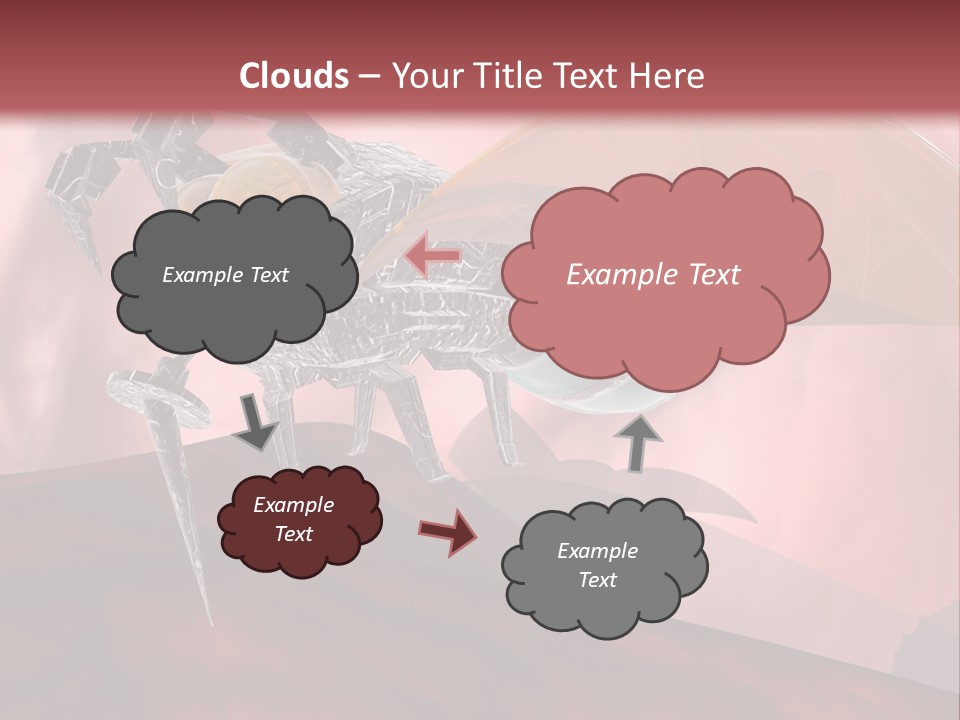 Clouds – Your Title Text Here

Example Text

Example Text

Example Text

Example Text